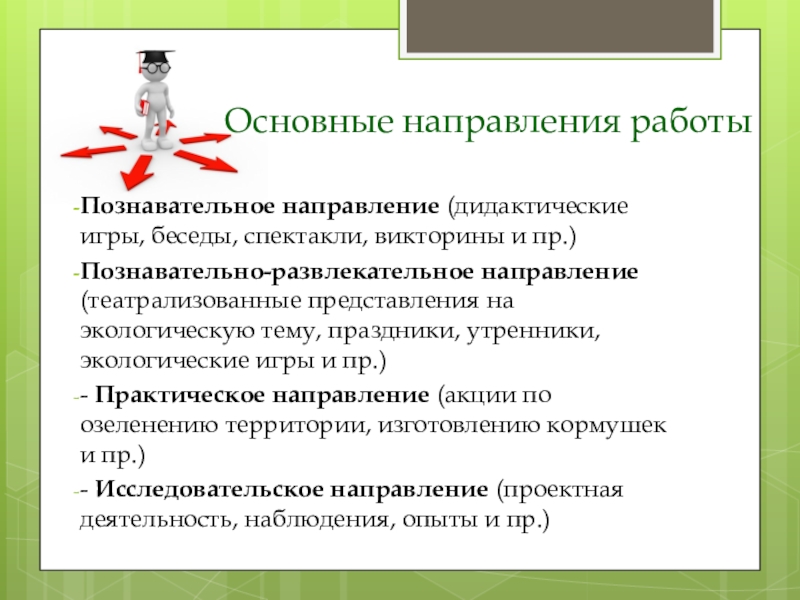 Основные направления работы

-Познавательное направление (дидактические игры, беседы, спектакли, викторины и пр.)

-Познавательно-развлекательное направление (театрализованные представления на экологическую тему, праздники, утренники, экологические игры и пр.)

-- Практическое направление (акции по озеленению территории, изготовлению кормушек и пр.)

-- Исследовательское направление (проектная деятельность, наблюдения, опыты и пр.)